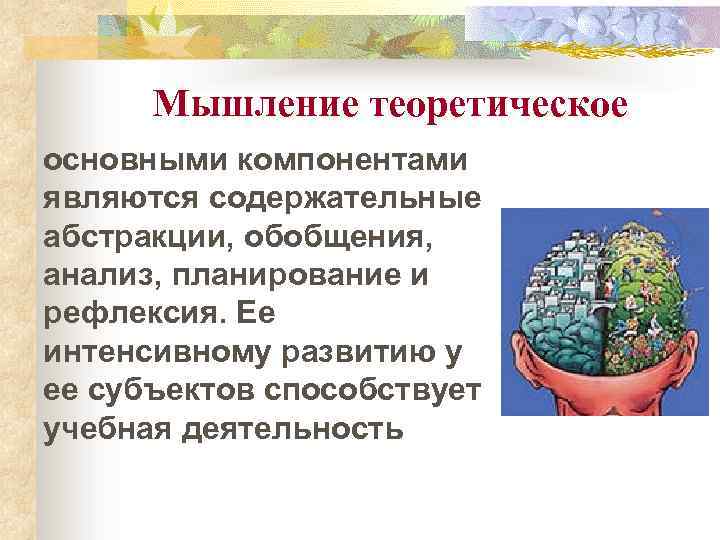 Мышление теоретическое

основными компонентами являются содержательные абстракции, обобщения, анализ, планирование и рефлексия. Ее интенсивному развитию у ее субъектов способствует учебная деятельность